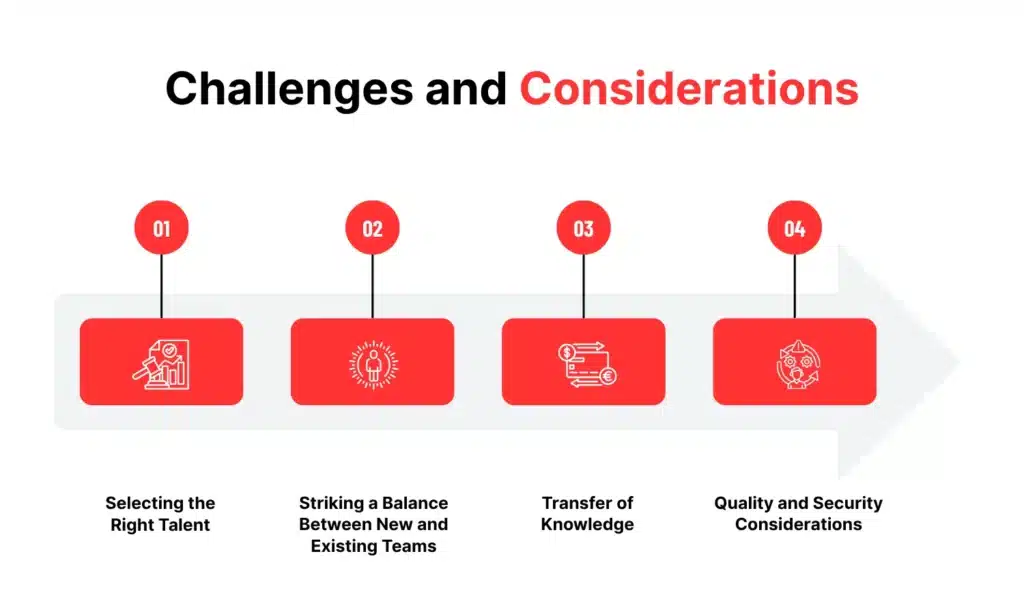 Challenges and Considerations

01

02

03

04

Selecting the Right Talent

Striking a Balance Between New and Existing Teams

Transfer of Knowledge

Quality and Security Considerations